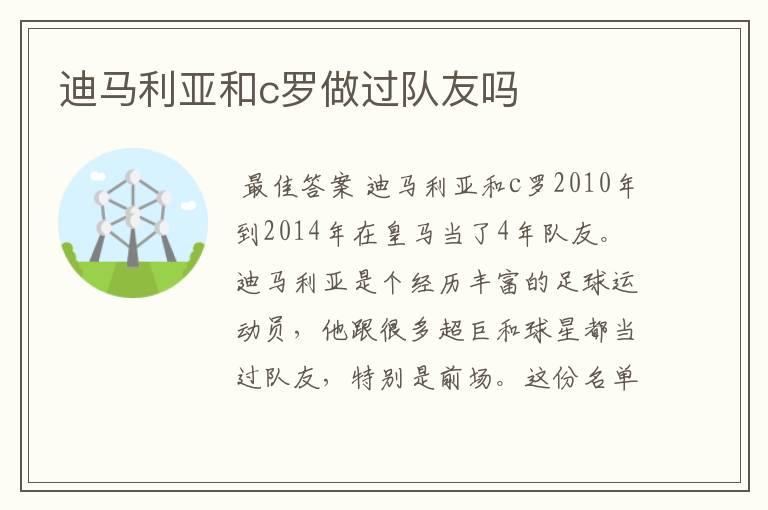 迪马利亚和c罗做过队友吗

最佳答案 迪马利亚和c罗2010年到2014年在皇马当了4年队友。迪马利亚是个经历丰富的足球运动员，他跟很多超巨和球星都当过队友，特别是前场。这份名单